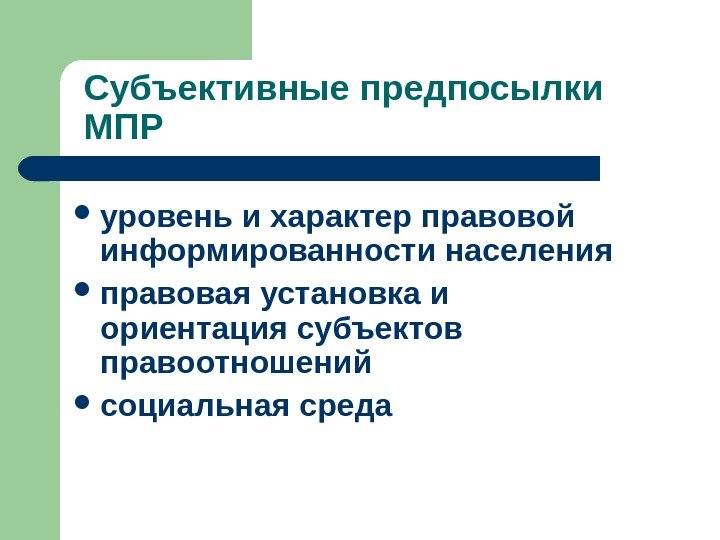 Субъективные предпосылки МПР

• уровень и характер правовой информированности населения
• правовая установка и ориентация субъектов правоотношений
• социальная среда